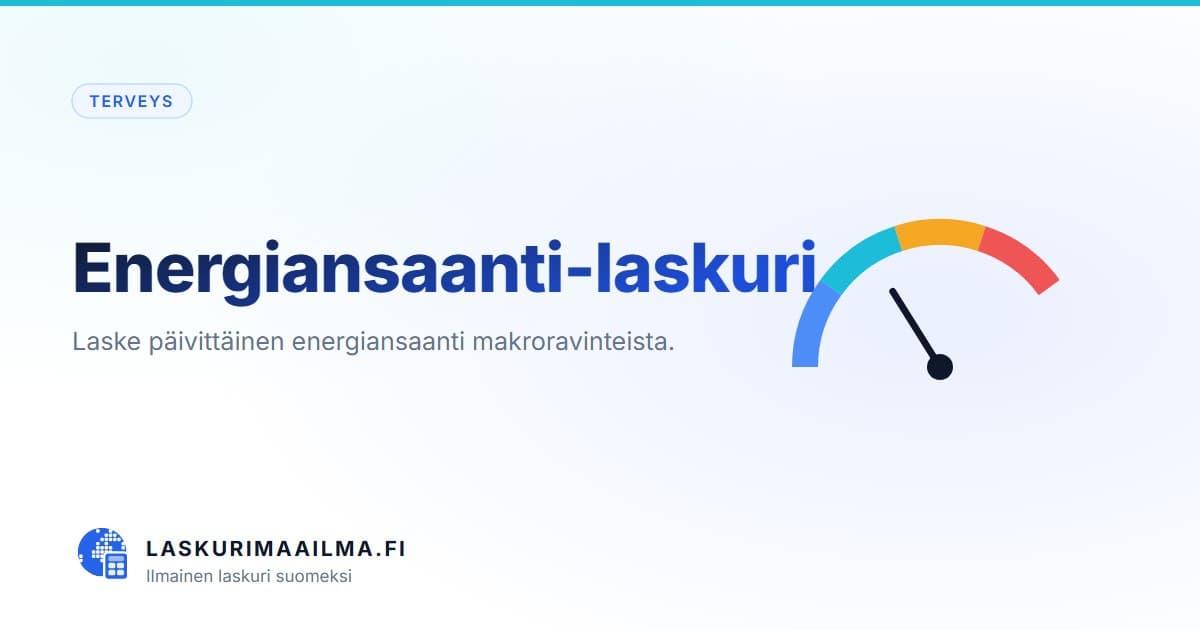 TERVEYS

Energiansaanti-laskuri

Laske päivittäinen energiansaanti makroravinteista.

LASKURIMAAILMA.FI
Ilmainen laskuri suomeksi